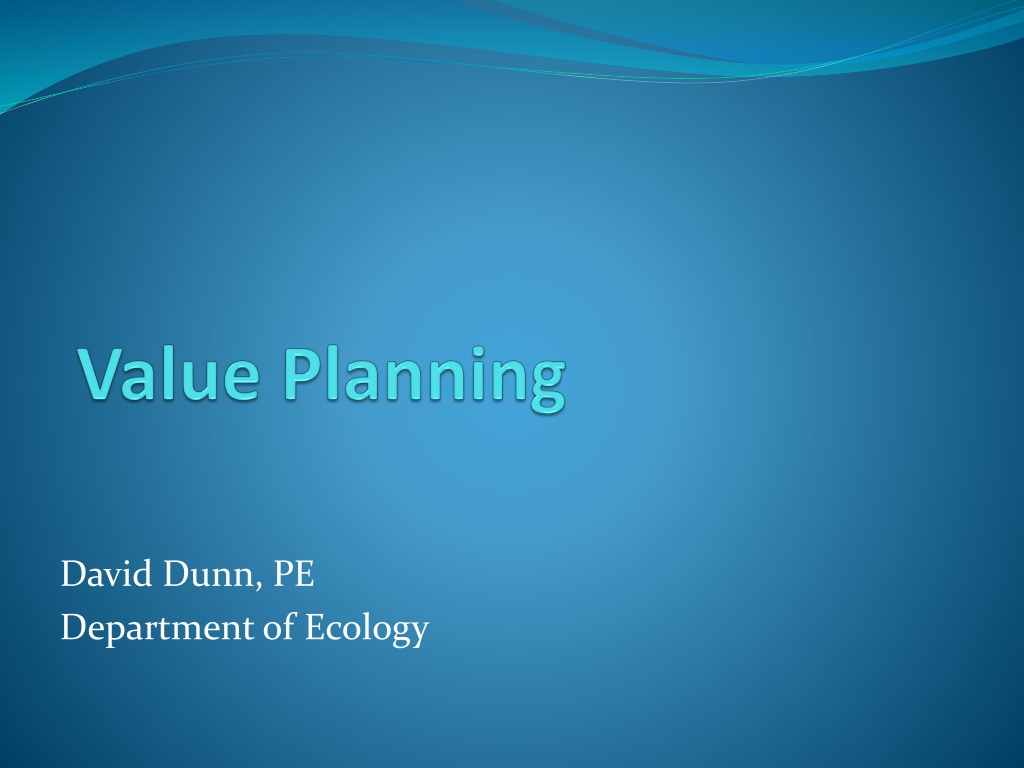 Value Planning

David Dunn, PE
Department of Ecology